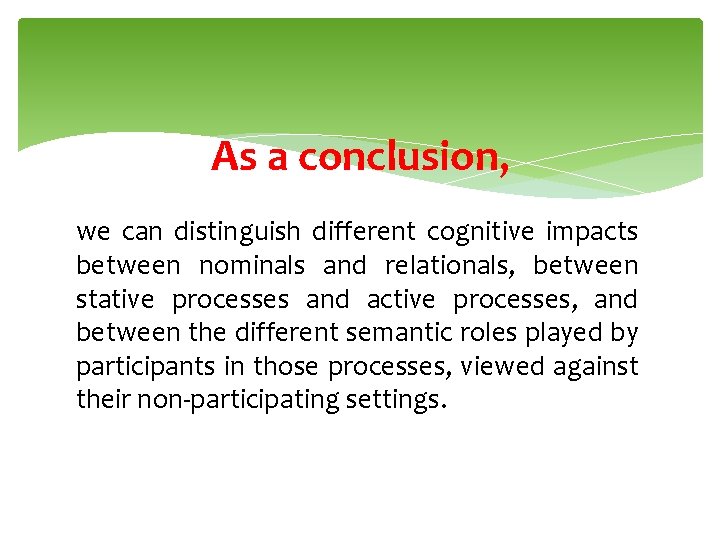 As a conclusion,

we can distinguish different cognitive impacts between nominals and relationals, between stative processes and active processes, and between the different semantic roles played by participants in those processes, viewed against their non-participating settings.